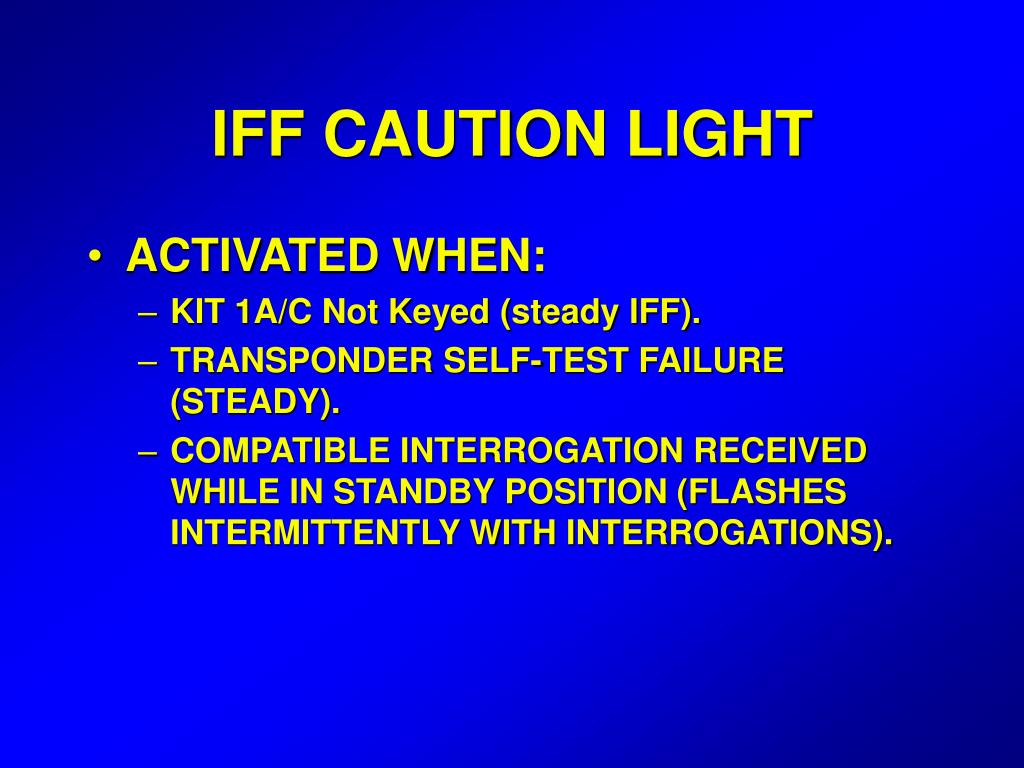 IFF CAUTION LIGHT

• ACTIVATED WHEN:
– KIT 1A/C Not Keyed (steady IFF).
– TRANSPONDER SELF-TEST FAILURE (STEADY).
– COMPATIBLE INTERROGATION RECEIVED WHILE IN STANDBY POSITION (FLASHES INTERMITTENTLY WITH INTERROGATIONS).